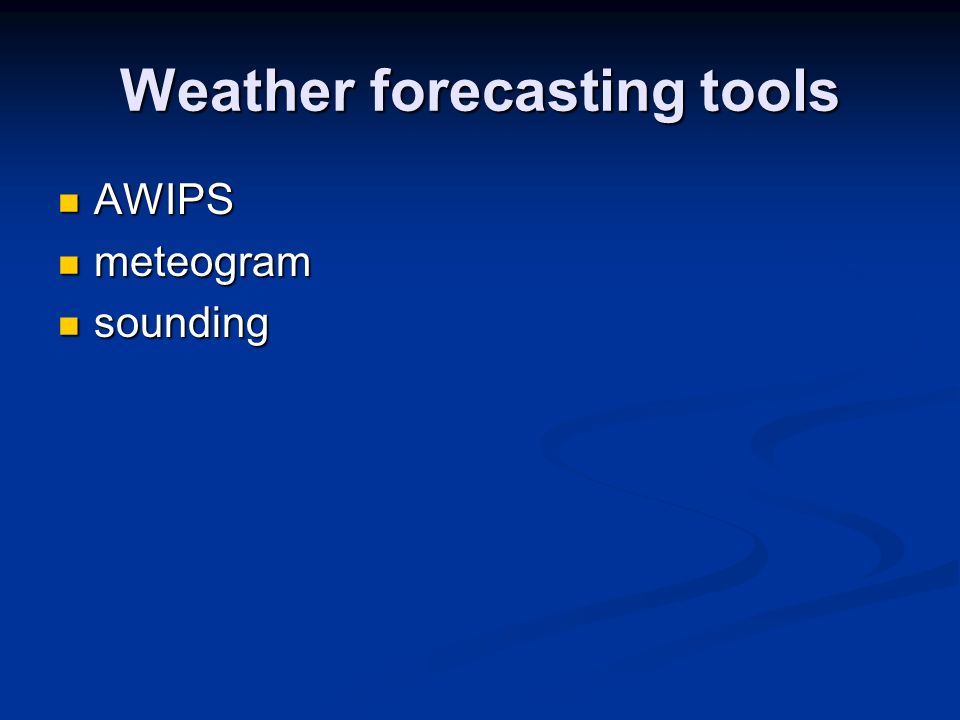 Weather forecasting tools

- AWIPS
- meteogram
- sounding